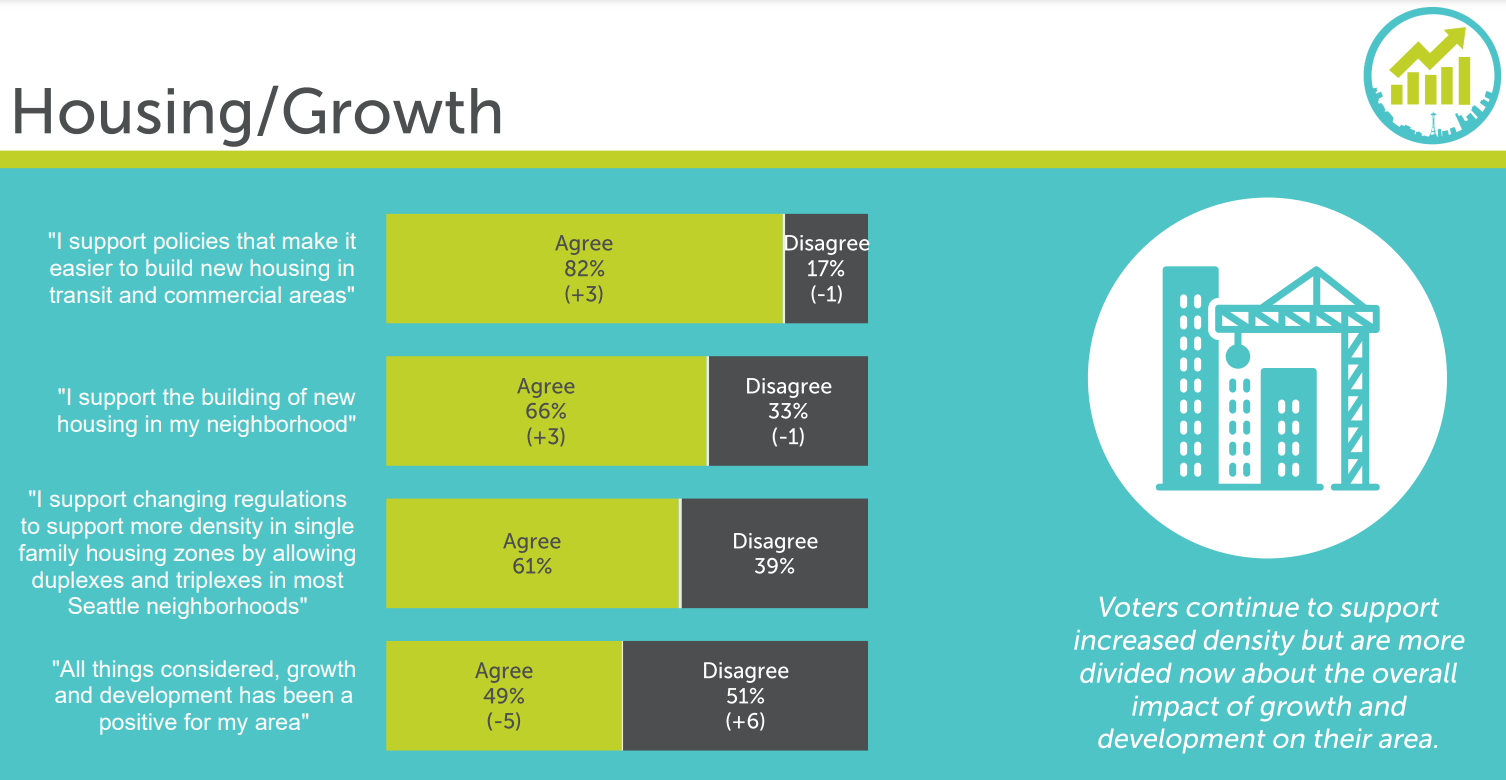 Housing/Growth

"I support policies that make it easier to build new housing in transit and commercial areas"

Agree 82% (+3)

Disagree 17% (-1)

"I support the building of new housing in my neighborhood"

Agree 66% (+3)

Disagree 33% (-1)

"I support changing regulations to support more density in single family housing zones by allowing duplexes and triplexes in most Seattle neighborhoods"

Agree 61%

Disagree 39%

"All things considered, growth and development has been a positive for my area"

Agree 49% (-5)

Disagree 51% (+6)

Voters continue to support increased density but are more divided now about the overall impact of growth and development on their area.